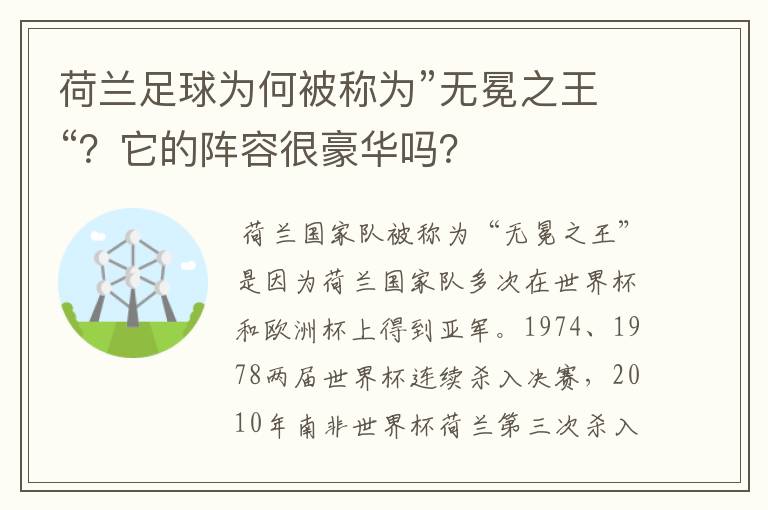 荷兰足球为何被称为”无冕之王“？它的阵容很豪华吗？

荷兰国家队被称为“无冕之王”是因为荷兰国家队多次在世界杯和欧洲杯上得到亚军。1974、1978两届世界杯连续杀入决赛，2010年南非世界杯荷兰第三次杀入